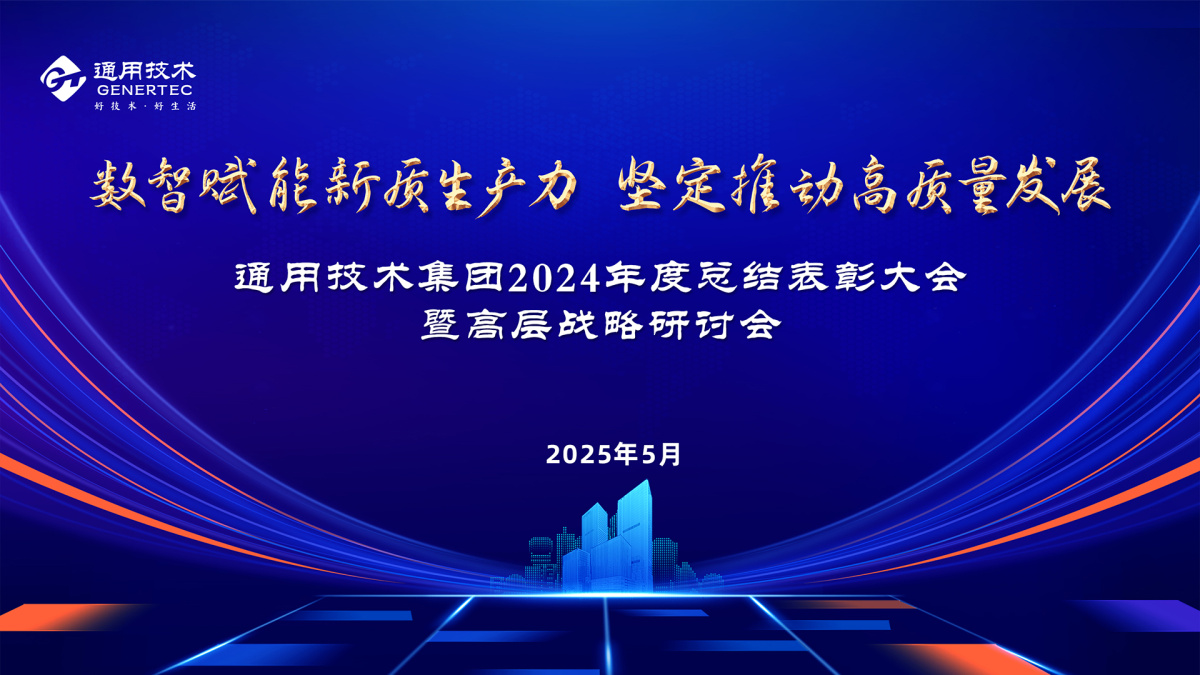 通用技术
GENERTEC
好技术·好生活

数智赋能新质生产力 坚定推动高质量发展

通用技术集团2024年度总结表彰大会
暨高层战略研讨会

2025年5月